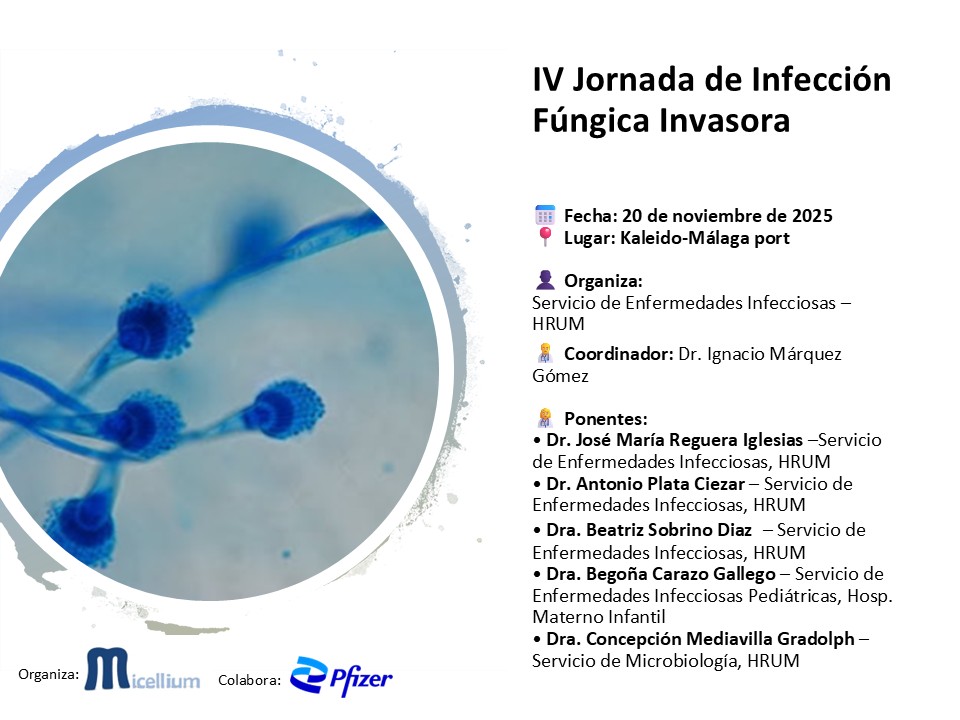 IV Jornada de Infección Fúngica Invasora

Fecha: 20 de noviembre de 2025
Lugar: Kaleido-Málaga port

Organiza:
Servicio de Enfermedades Infecciosas – HRUM

Coordinador: Dr. Ignacio Márquez Gómez

Ponentes:
• Dr. José María Reguera Iglesias –Servicio de Enfermedades Infecciosas, HRUM
• Dr. Antonio Plata Ciezar – Servicio de Enfermedades Infecciosas, HRUM
• Dra. Beatriz Sobrino Diaz – Servicio de Enfermedades Infecciosas, HRUM
• Dra. Begoña Carazo Gallego – Servicio de Enfermedades Infecciosas Pediátricas, Hosp. Materno Infantil
• Dra. Concepción Mediavilla Gradolph – Servicio de Microbiología, HRUM

Organiza: Micellium Colabora: Pfizer